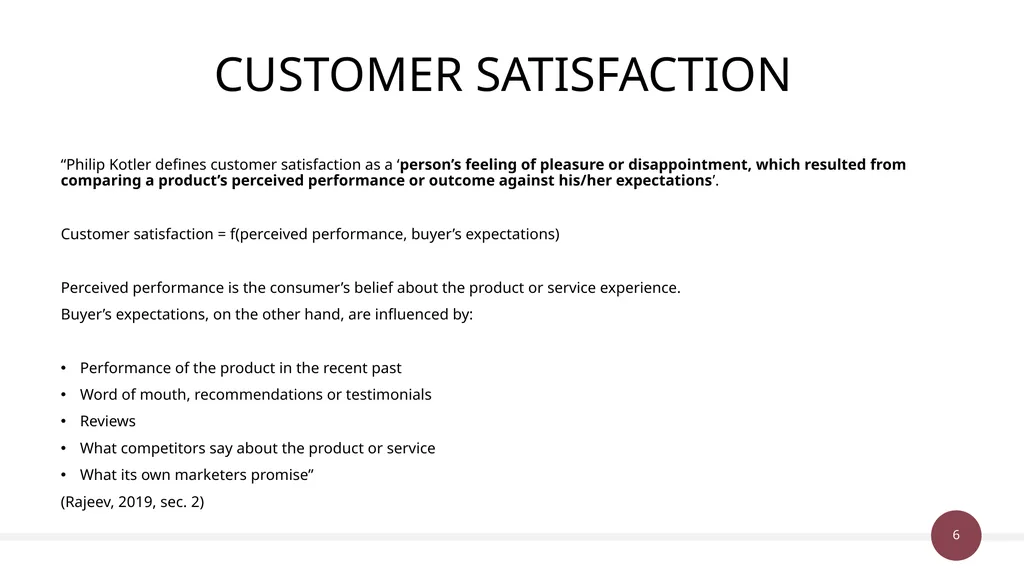 CUSTOMER SATISFACTION

“Philip Kotler defines customer satisfaction as a ‘person’s feeling of pleasure or disappointment, which resulted from comparing a product’s perceived performance or outcome against his/her expectations’.

Customer satisfaction = f(perceived performance, buyer’s expectations)

Perceived performance is the consumer’s belief about the product or service experience.

Buyer’s expectations, on the other hand, are influenced by:

• Performance of the product in the recent past
• Word of mouth, recommendations or testimonials
• Reviews
• What competitors say about the product or service
• What its own marketers promise”

(Rajeev, 2019, sec. 2)

6